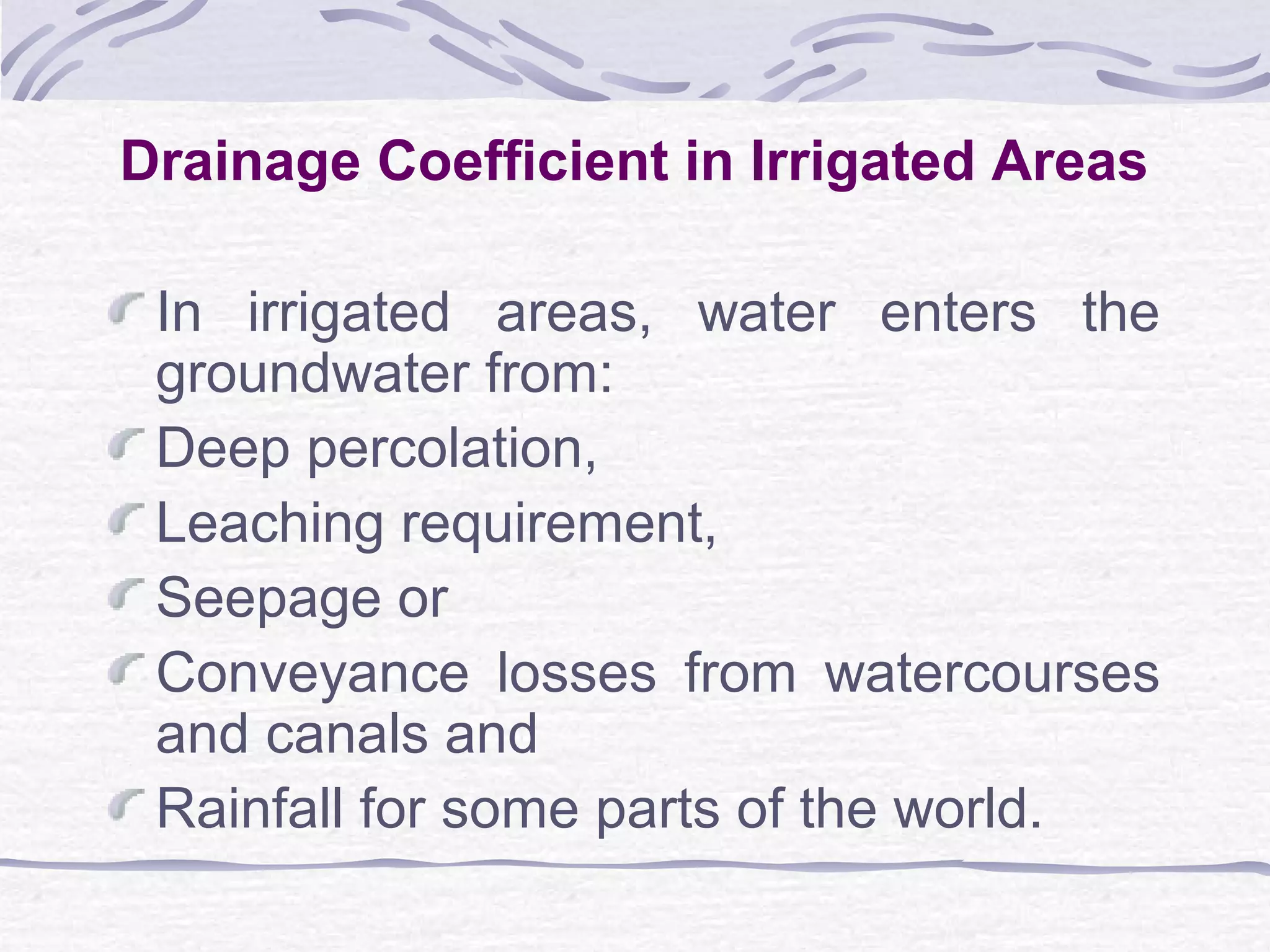 Drainage Coefficient in Irrigated Areas

In irrigated areas, water enters the groundwater from:

Deep percolation,

Leaching requirement,

Seepage or

Conveyance losses from watercourses and canals and

Rainfall for some parts of the world.